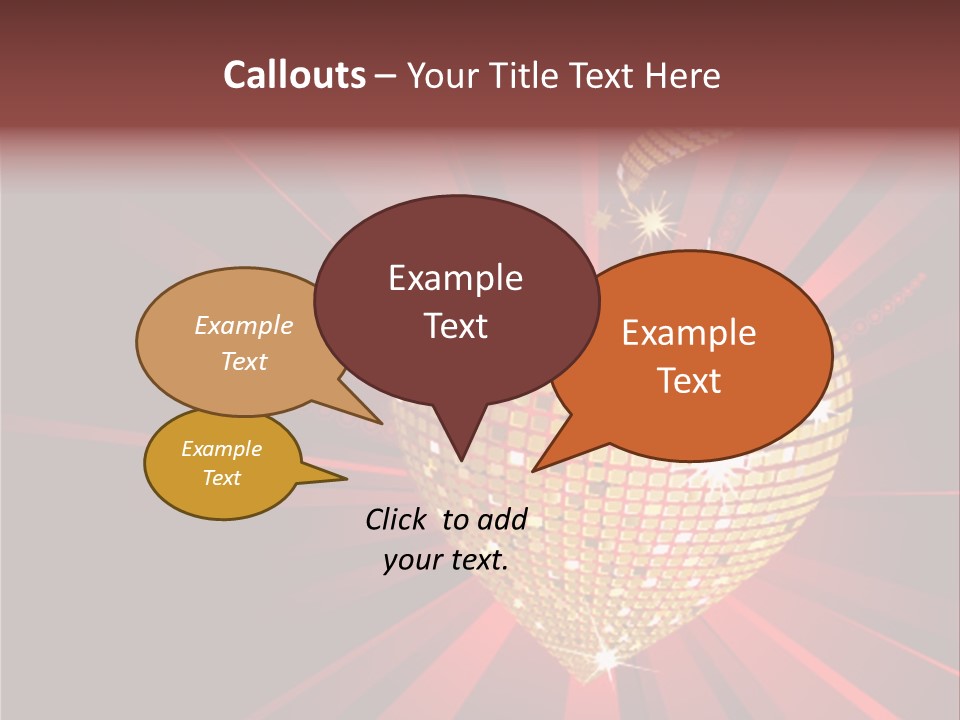 Callouts – Your Title Text Here

Example Text

Example Text

Example Text

Example Text

Click to add your text.